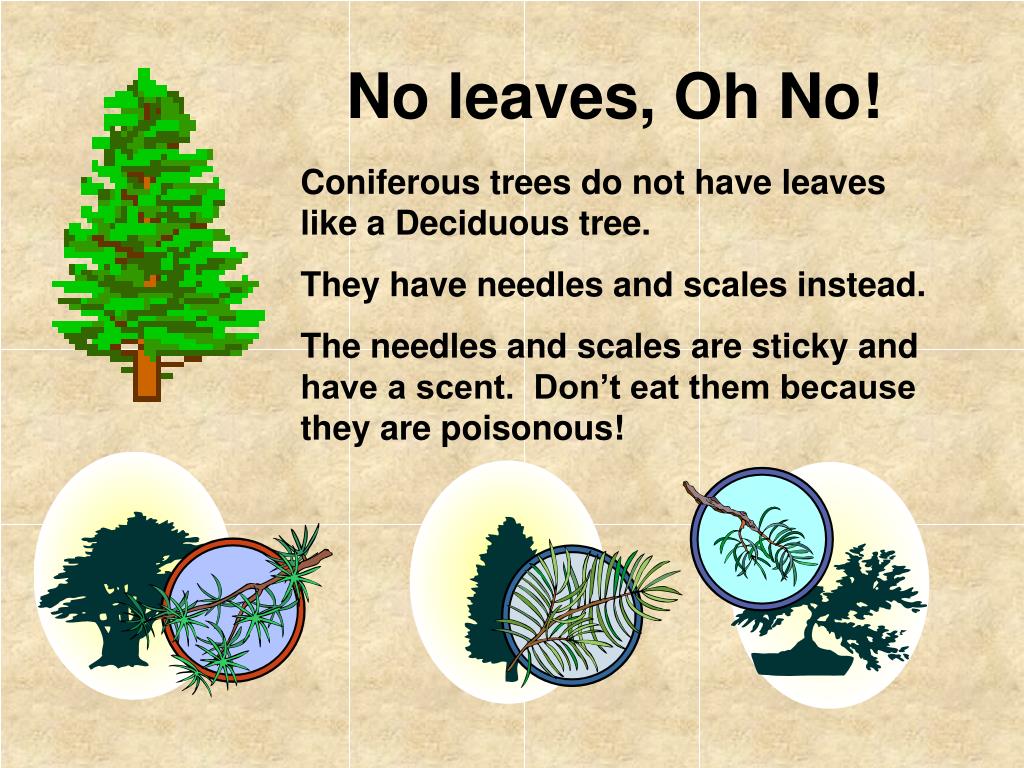 No leaves, Oh No!

Coniferous trees do not have leaves like a Deciduous tree.

They have needles and scales instead.

The needles and scales are sticky and have a scent.  Don’t eat them because they are poisonous!